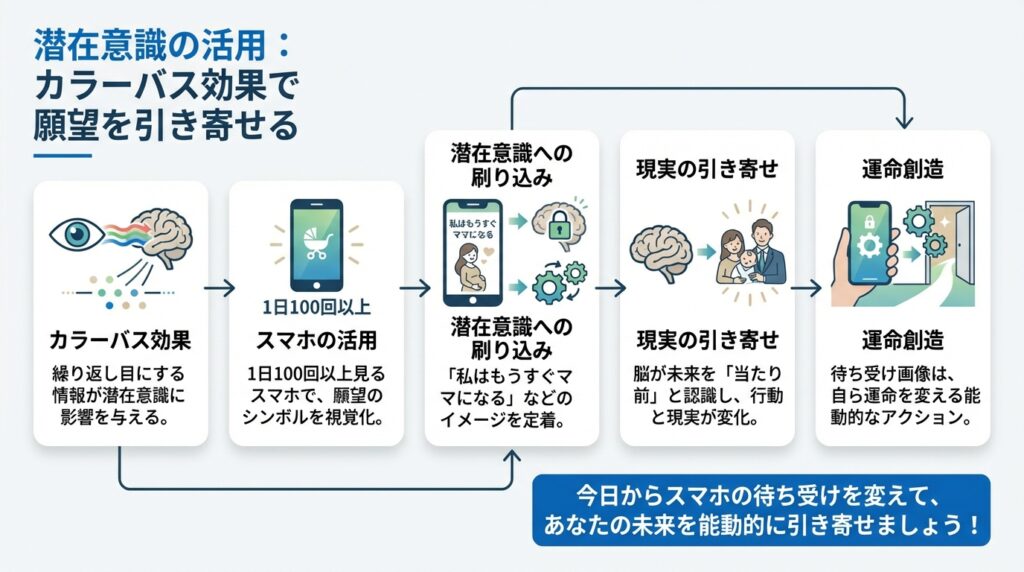 潜在意識の活用：
カラーバス効果で
願望を引き寄せる

カラーバス効果
繰り返し目にする情報が潜在意識に影響を与える。

1日100回以上
スマホの活用
1日100回以上見るスマホで、願望のシンボルを視覚化。

潜在意識への刷り込み
私はもうすぐママになる
潜在意識への刷り込み
「私はもうすぐママになる」などのイメージを定着。

現実の引き寄せ
現実の引き寄せ
脳が未来を「当たり前」と認識し、行動と現実が変化。

運命創造
運命創造
待ち受け画像は、自ら運命を変える能動的なアクション。

今日からスマホの待ち受けを変えて、
あなたの未来を能動的に引き寄せましょう！